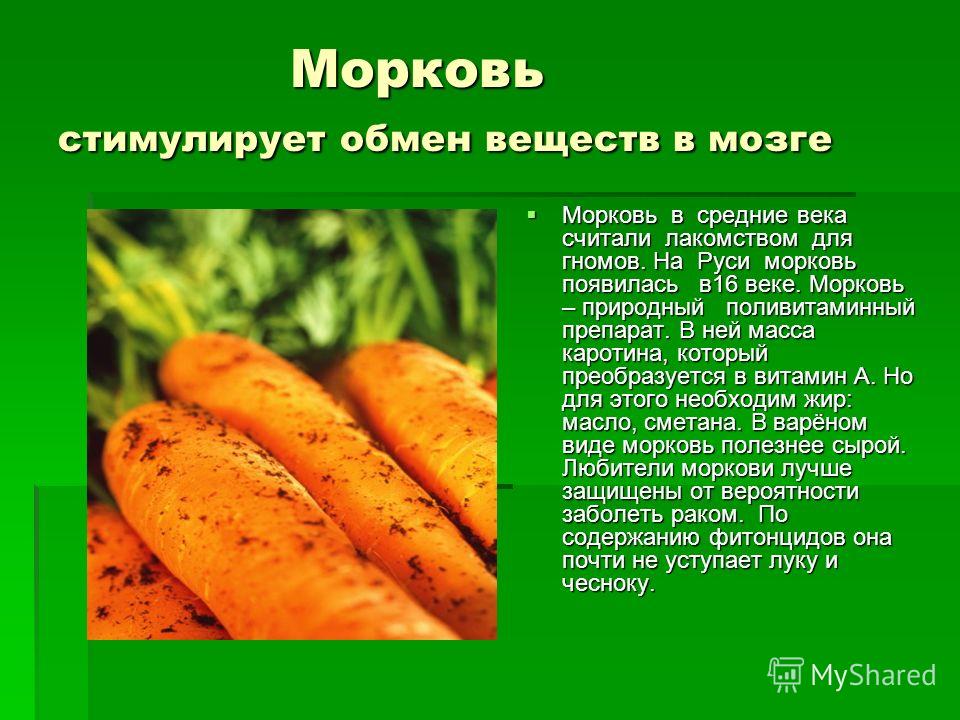 Морковь стимулирует обмен веществ в мозге

Морковь в средние века считали лакомством для гномов. На Руси морковь появилась в16 веке. Морковь – природный поливитаминный препарат. В ней масса каротина, который преобразуется в витамин А. Но для этого необходим жир: масло, сметана. В варёном виде морковь полезнее сырой. Любители моркови лучше защищены от вероятности заболеть раком. По содержанию фитонцидов она почти не уступает луку и чесноку.

MyShared